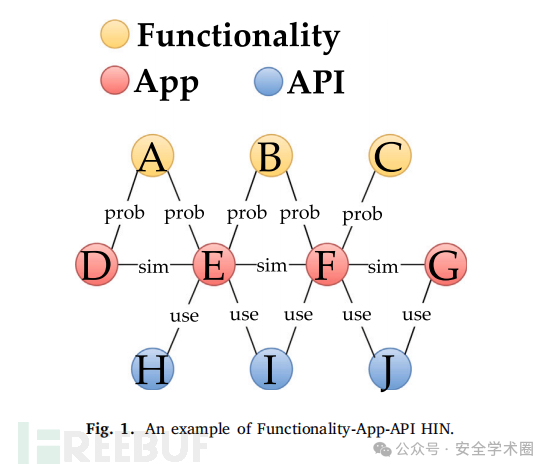 Functionality
App API

A B C
prob prob prob prob prob
D sim E sim F sim G
use use use use use
H I J

Fig. 1. An example of Functionality-App-API HIN.

FREEBUF
公众号 · 安全学术圈